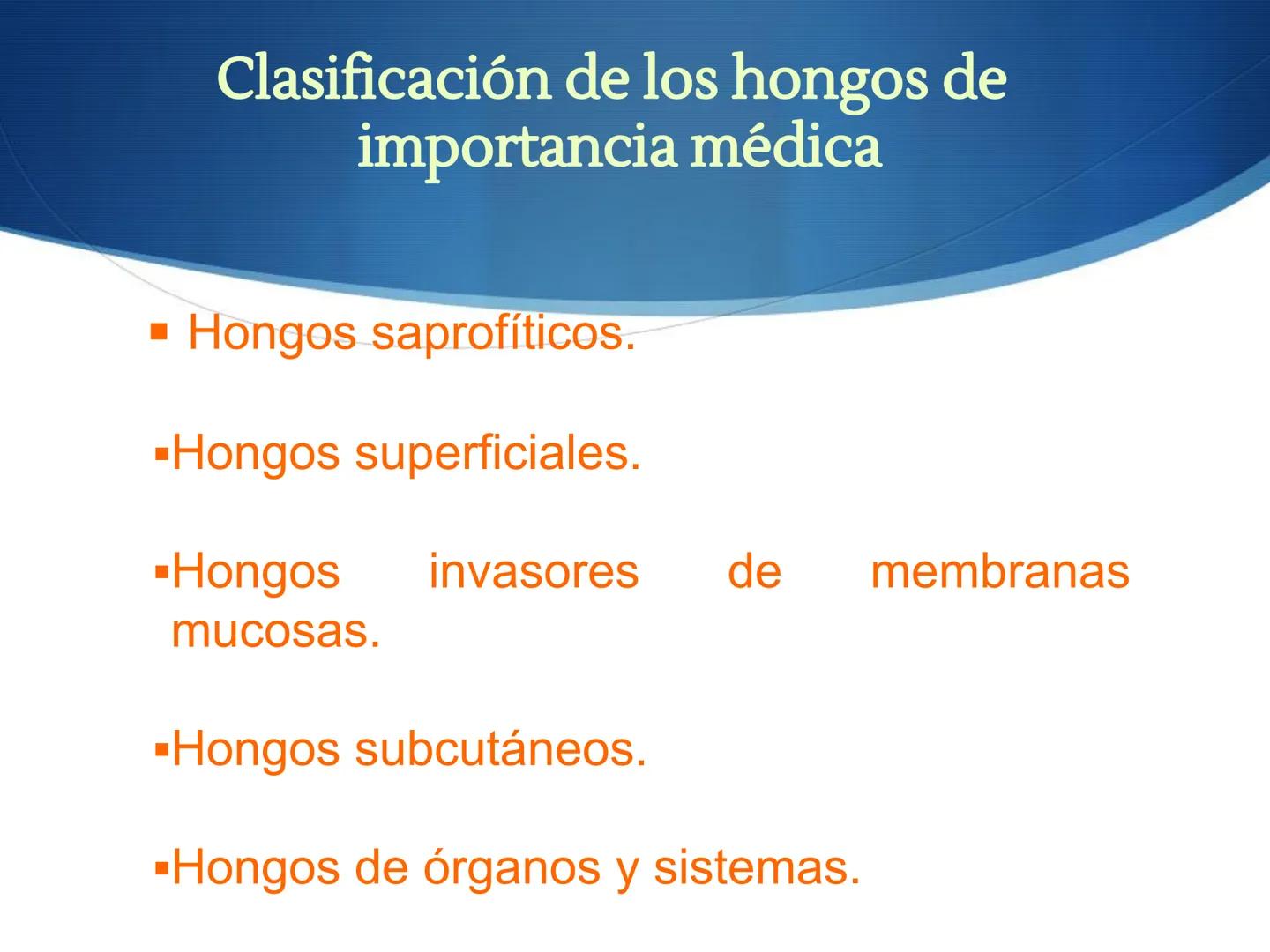 Clasificación de los hongos de importancia médica

▪ Hongos saprofíticos.

▪Hongos superficiales.

▪Hongos invasores de membranas mucosas.

▪Hongos subcutáneos.

▪Hongos de órganos y sistemas.